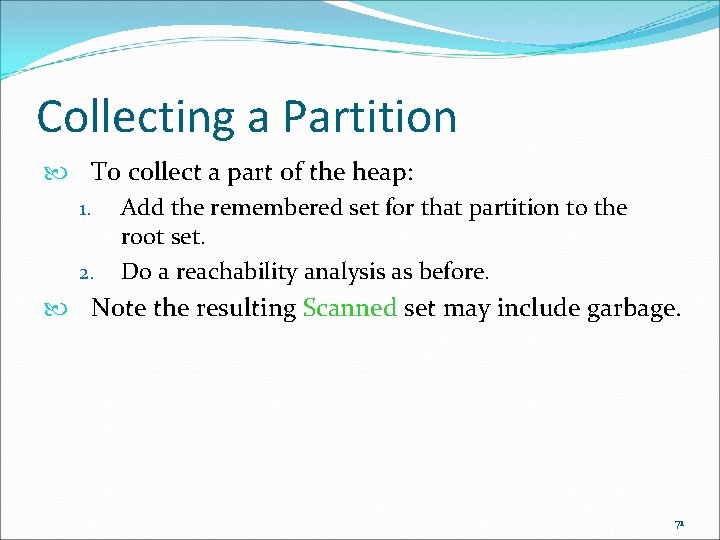 Collecting a Partition

To collect a part of the heap:

1. Add the remembered set for that partition to the root set.
2. Do a reachability analysis as before.

Note the resulting Scanned set may include garbage.

71